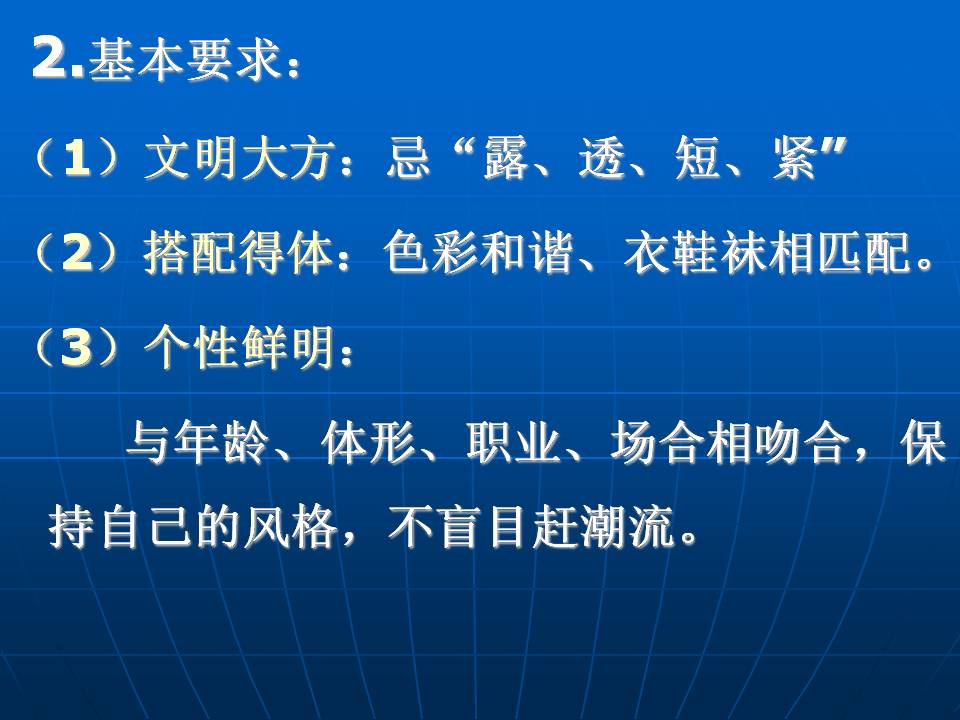 2.基本要求：

（1）文明大方：忌“露、透、短、紧”

（2）搭配得体：色彩和谐、衣鞋袜相匹配。

（3）个性鲜明：

与年龄、体形、职业、场合相吻合，保持自己的风格，不盲目赶潮流。